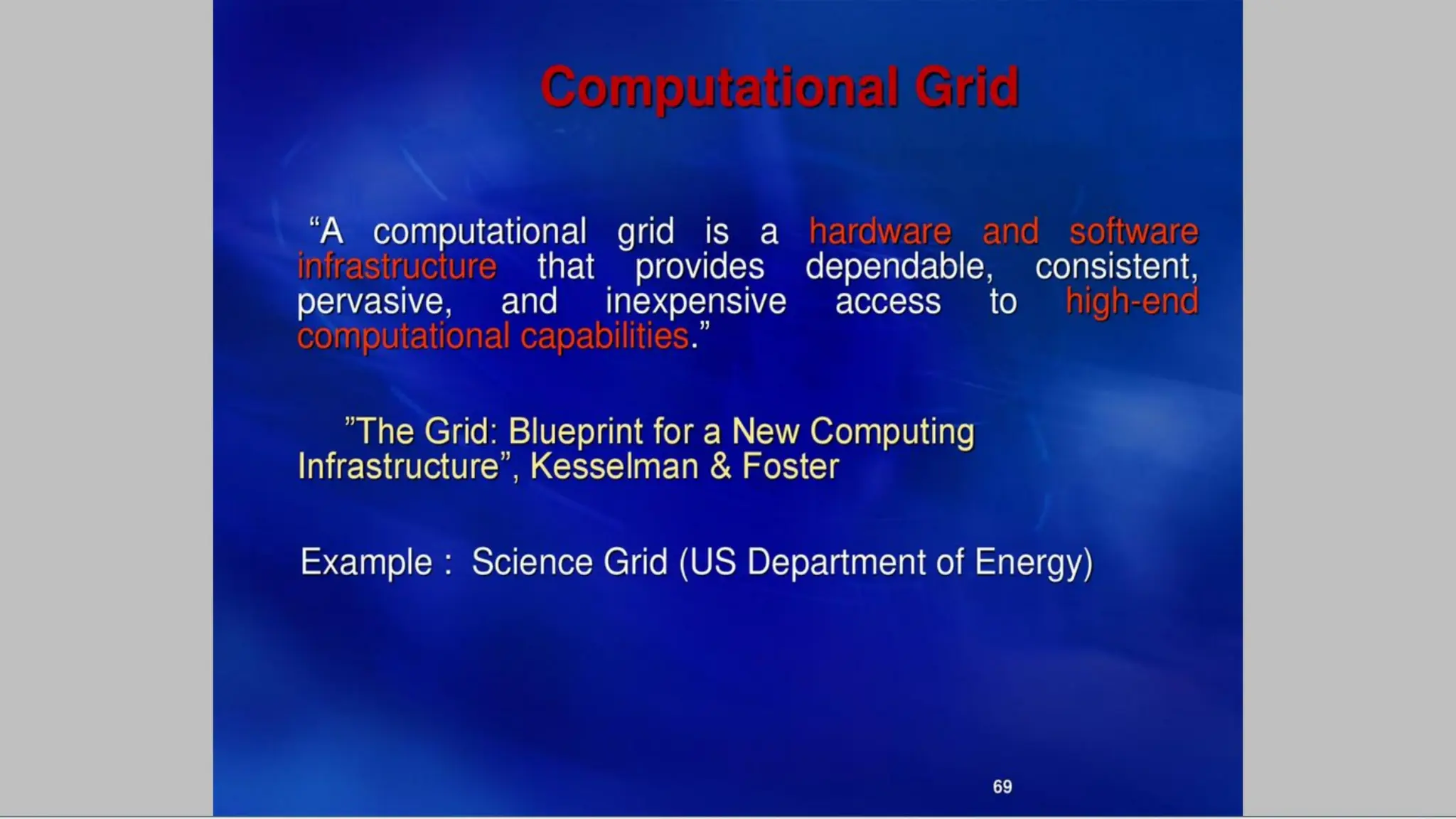 Computational Grid

“A computational grid is a hardware and software infrastructure that provides dependable, consistent, pervasive, and inexpensive access to high-end computational capabilities.”

”The Grid: Blueprint for a New Computing Infrastructure”, Kesselman & Foster

Example : Science Grid (US Department of Energy)

69